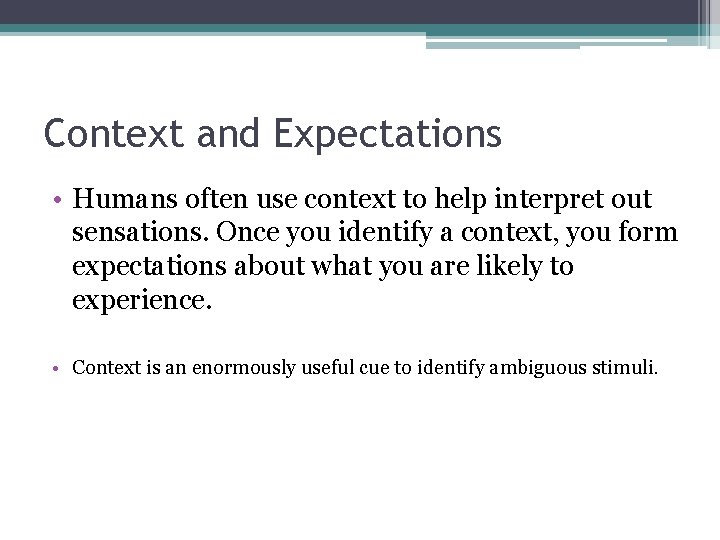 Context and Expectations

• Humans often use context to help interpret out sensations. Once you identify a context, you form expectations about what you are likely to experience.

• Context is an enormously useful cue to identify ambiguous stimuli.